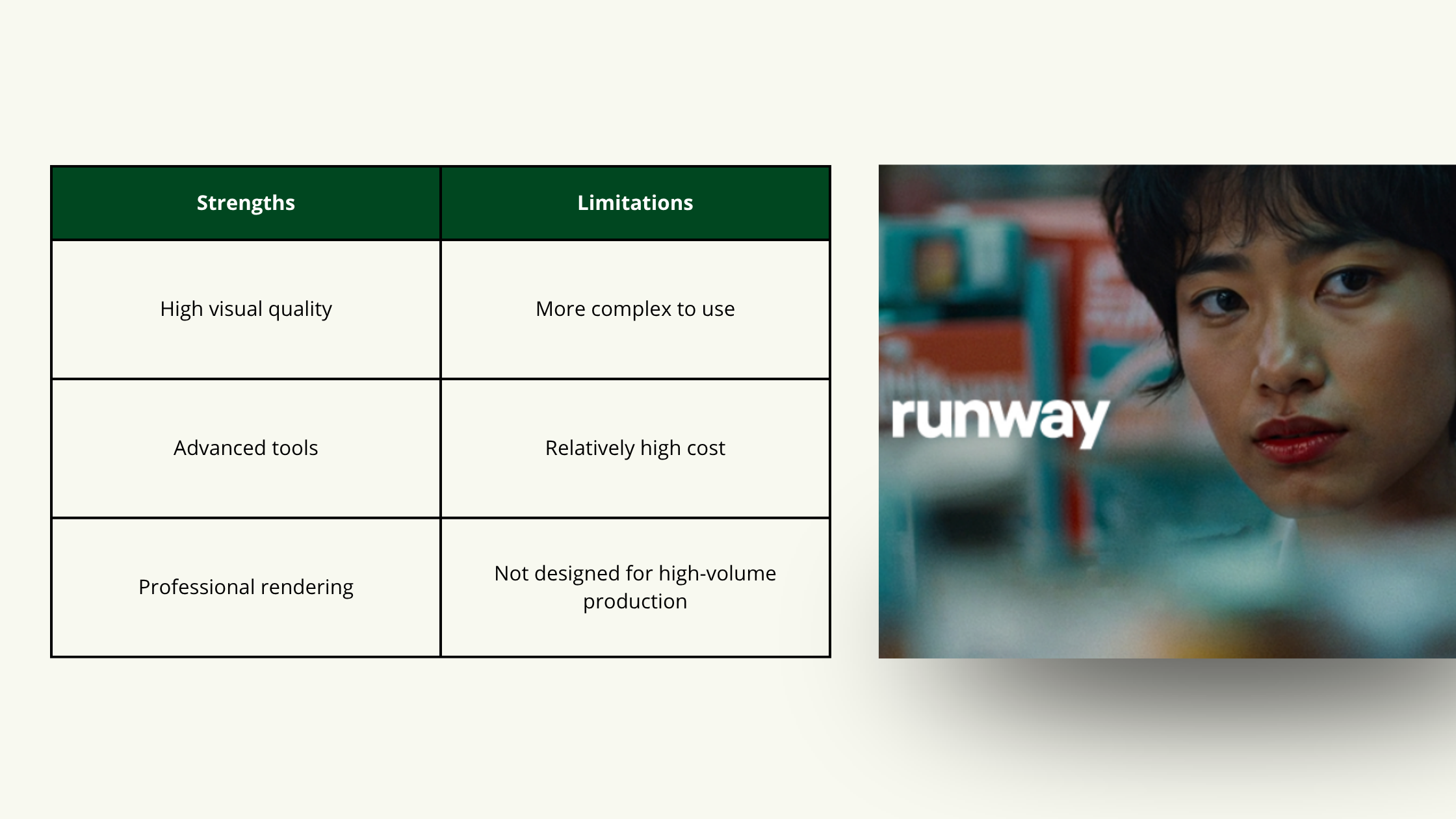 | Strengths | Limitations |
|---|---|
| High visual quality | More complex to use |
| Advanced tools | Relatively high cost |
| Professional rendering | Not designed for high-volume production |

runway